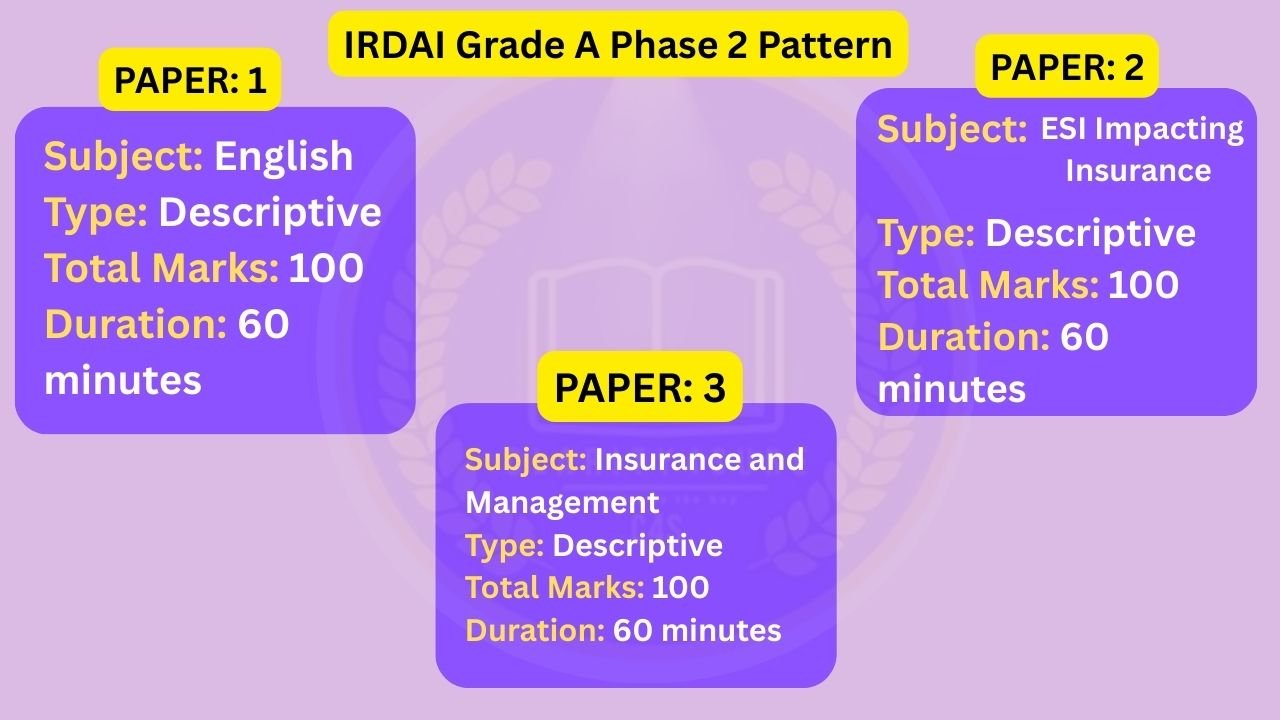 IRDAI Grade A Phase 2 Pattern

PAPER: 1

Subject: English
Type: Descriptive
Total Marks: 100
Duration: 60 minutes

PAPER: 2

Subject: ESI Impacting Insurance
Type: Descriptive
Total Marks: 100
Duration: 60 minutes

PAPER: 3

Subject: Insurance and Management
Type: Descriptive
Total Marks: 100
Duration: 60 minutes